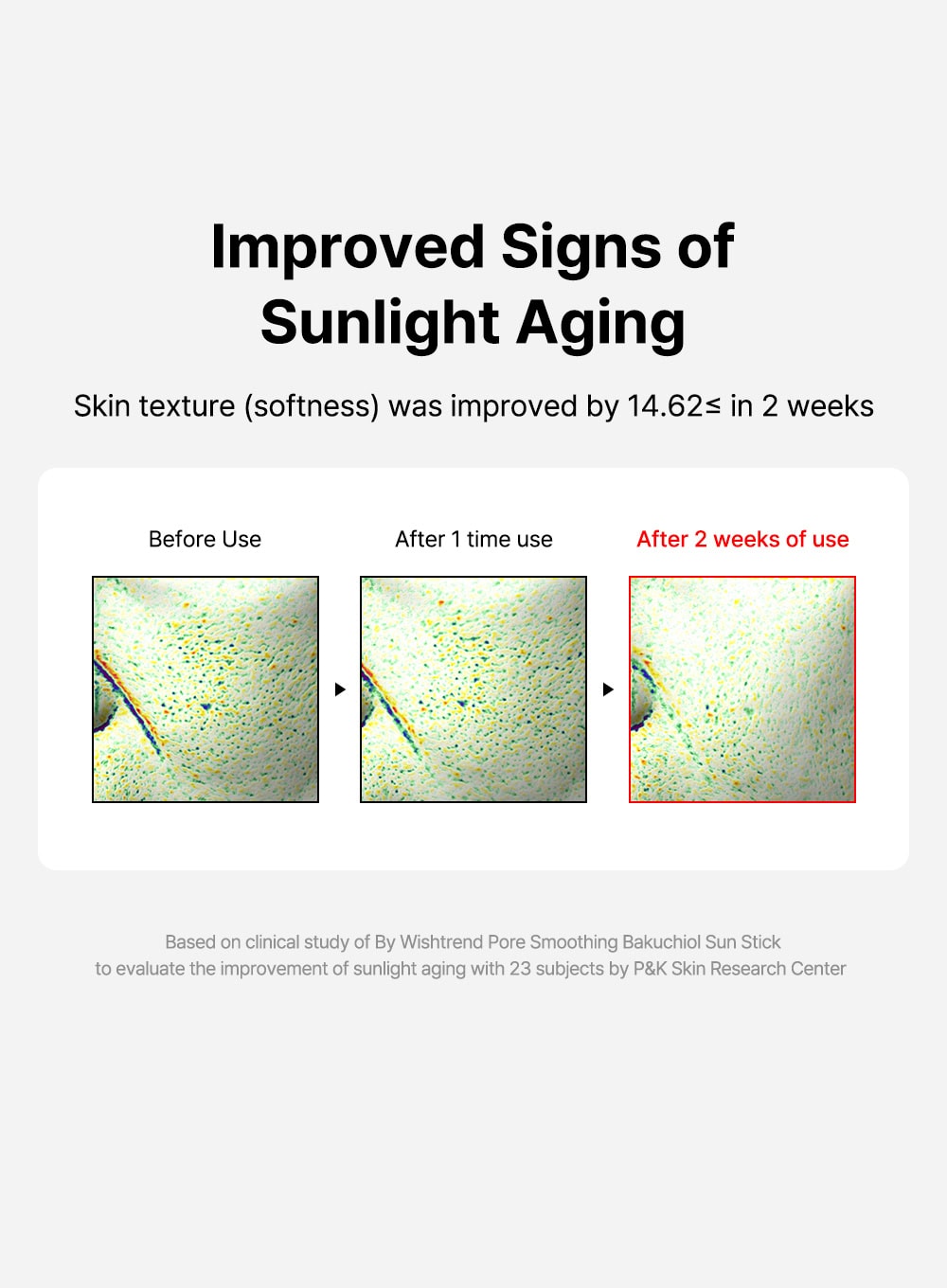 Improved Signs of Sunlight Aging

Skin texture (softness) was improved by 14.62≤ in 2 weeks

Before Use

After 1 time use

After 2 weeks of use

Based on clinical study of By Wishtrend Pore Smoothing Bakuchiol Sun Stick to evaluate the improvement of sunlight aging with 23 subjects by P&K Skin Research Center